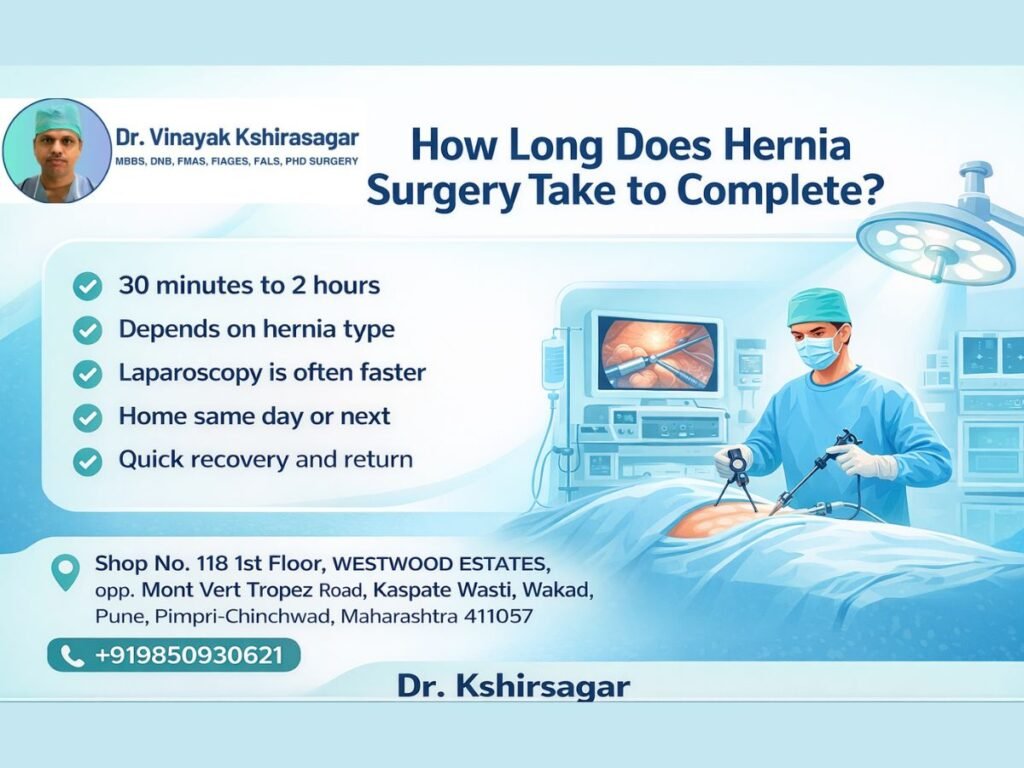 Dr. Vinayak Kshirasagar
MBBS, DNB, FMAS, FIAGES, FALS, PHD SURGERY

How Long Does Hernia Surgery Take to Complete?

30 minutes to 2 hours
Depends on hernia type
Laparoscopy is often faster
Home same day or next
Quick recovery and return

Shop No. 118 1st Floor, WESTWOOD ESTATES, opp. Mont Vert Tropez Road, Kaspate Wasti, Wakad, Pune, Pimpri-Chinchwad, Maharashtra 411057

+919850930621

Dr. Kshirsagar